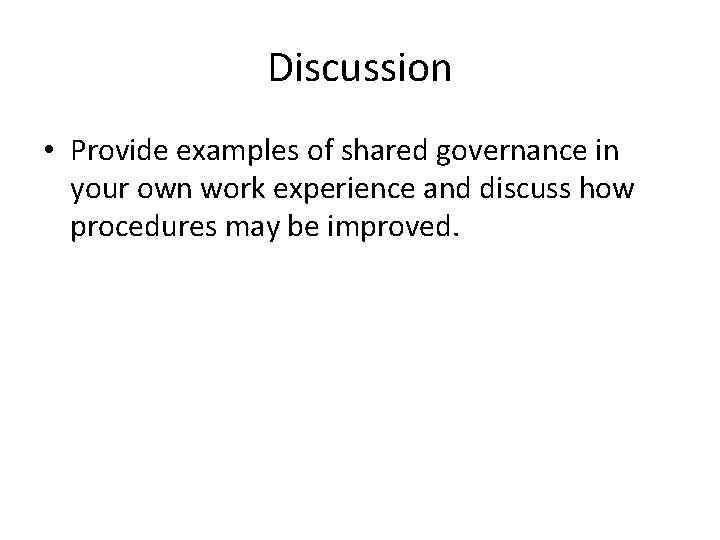 Discussion

• Provide examples of shared governance in your own work experience and discuss how procedures may be improved.